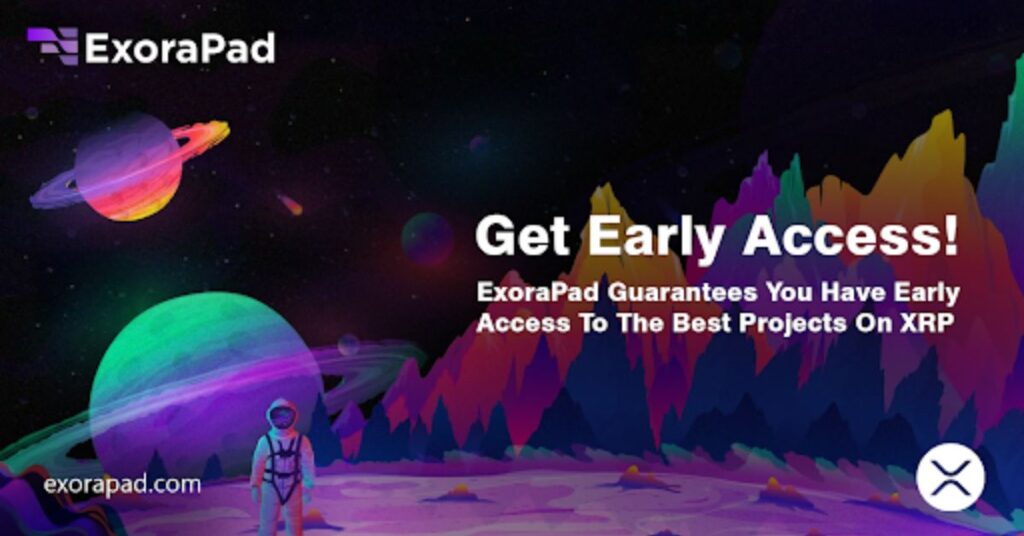 ExoraPad

Get Early Access!

ExoraPad Guarantees You Have Early Access To The Best Projects On XRP

exorapad.com